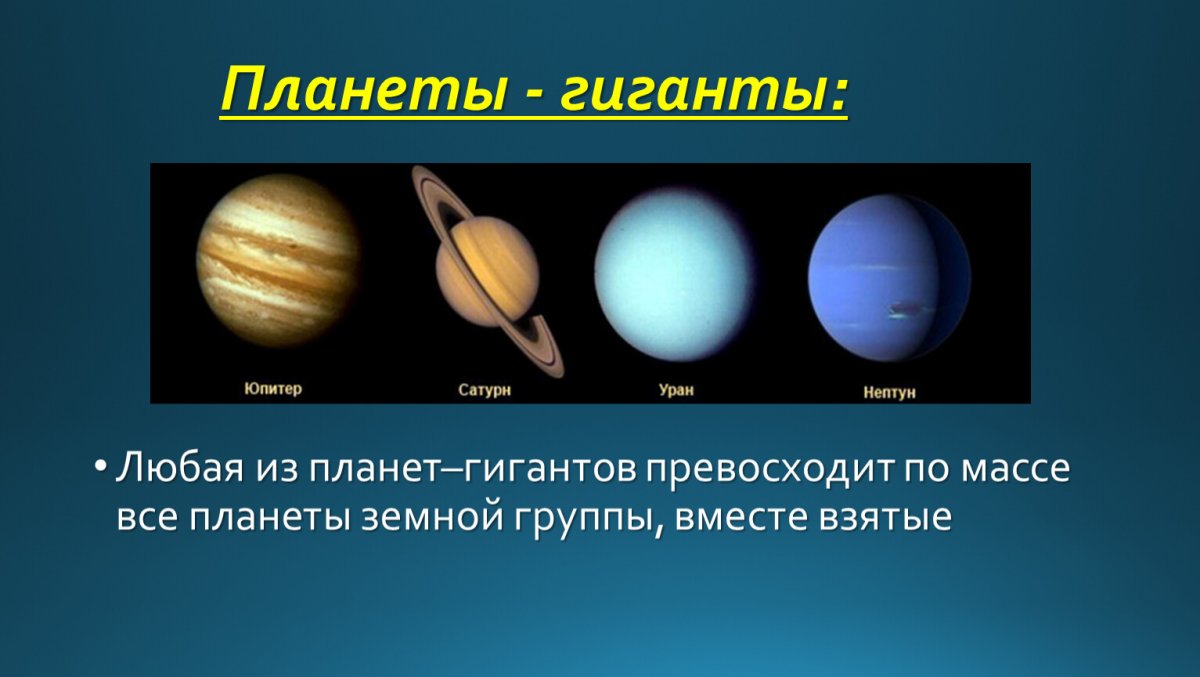 Планеты - гиганты:

Юпитер

Сатурн

Уран

Нептун

• Любая из планет–гигантов превосходит по массе все планеты земной группы, вместе взятые